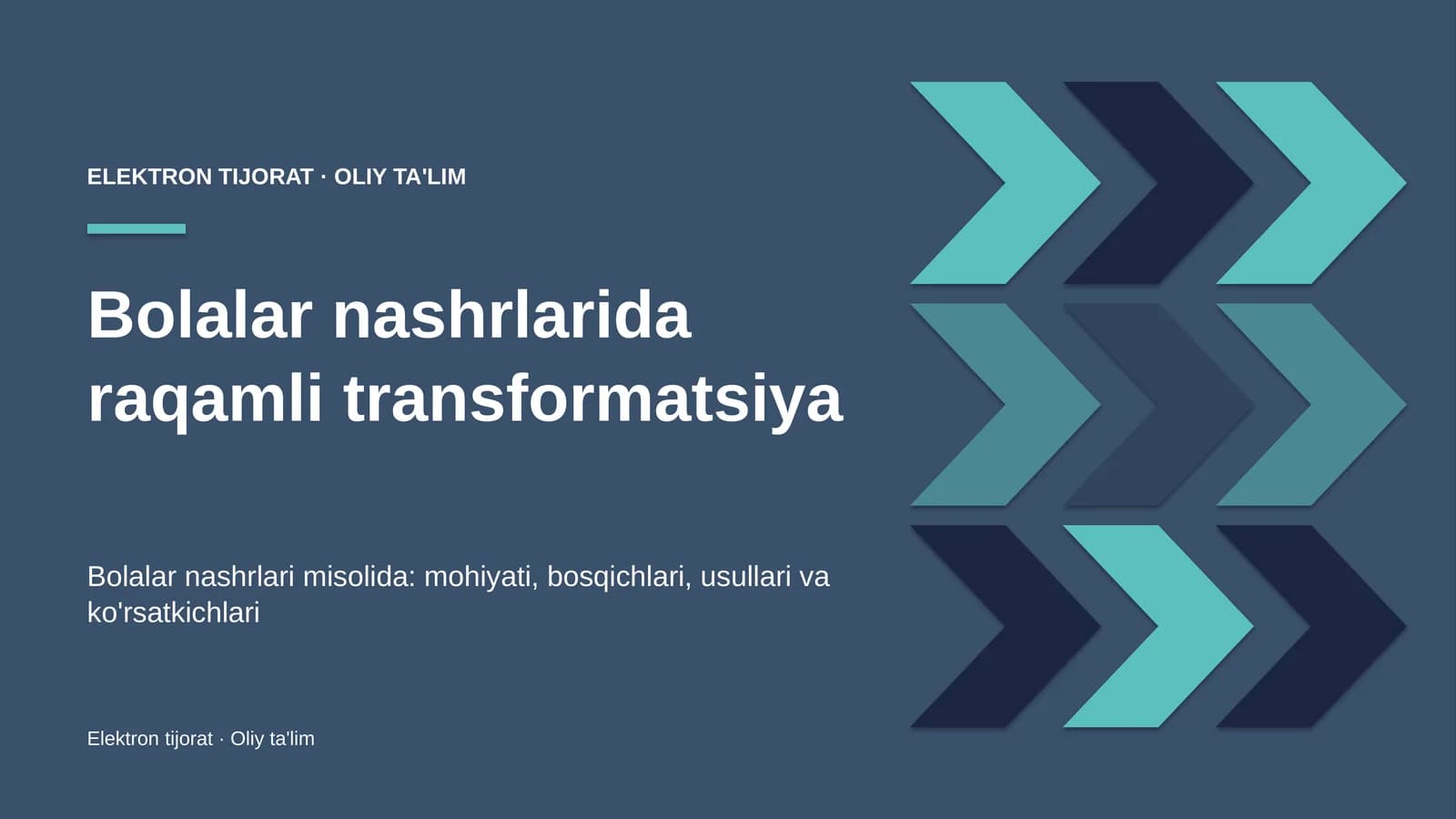 ELEKTRON TIJORAT · OLIY TA'LIM

Bolalar nashrlarida raqamli transformatsiya

Bolalar nashrlari misolida: mohiyati, bosqichlari, usullari va ko'rsatkichlari

Elektron tijorat · Oliy ta'lim